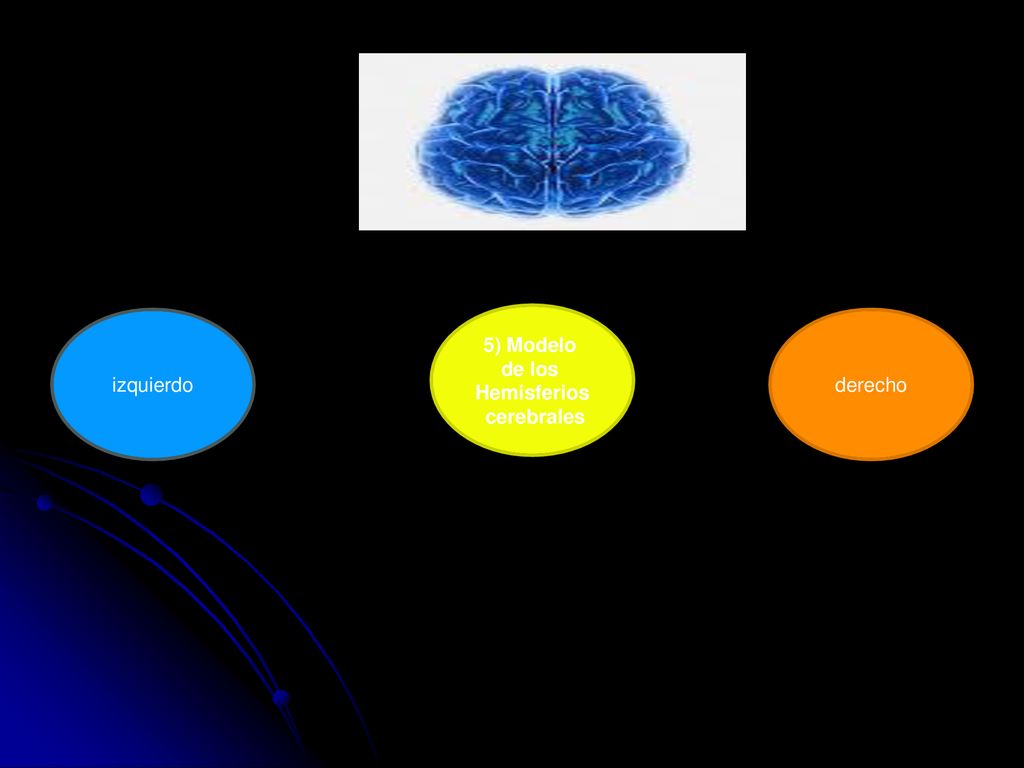 izquierdo

5) Modelo de los Hemisferios cerebrales

derecho